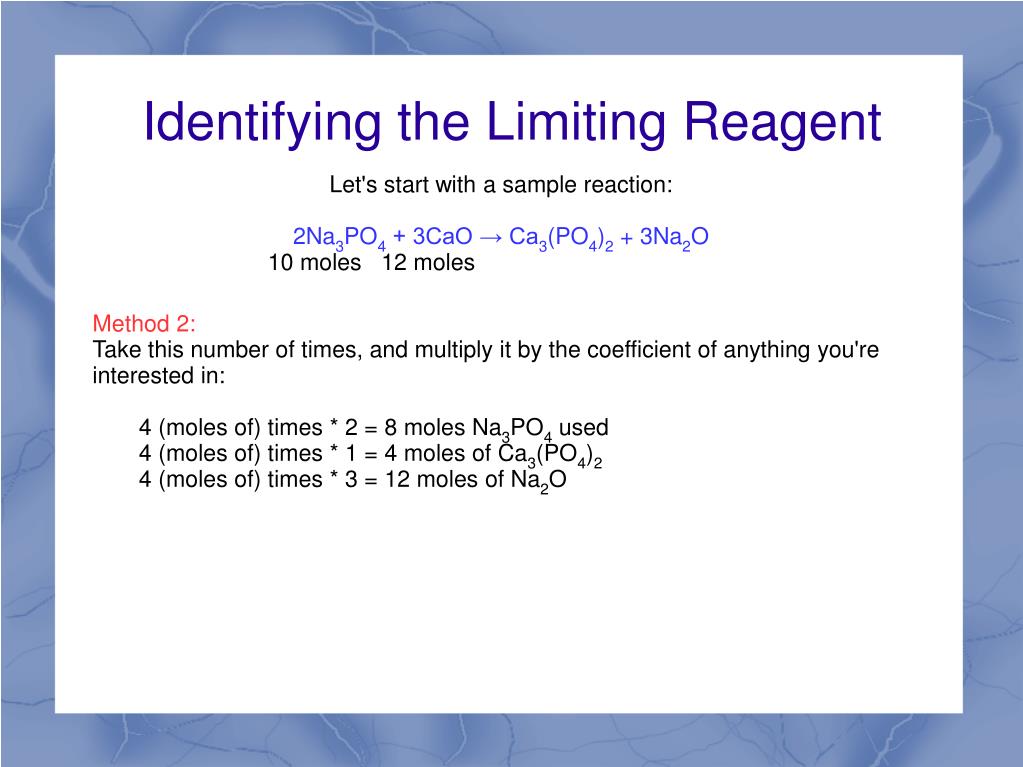 Identifying the Limiting Reagent

Let's start with a sample reaction:

$2Na_3PO_4 + 3CaO \rightarrow Ca_3(PO_4)_2 + 3Na_2O$
10 moles 12 moles

Method 2:
Take this number of times, and multiply it by the coefficient of anything you're interested in:

4 (moles of) times * 2 = 8 moles $Na_3PO_4$ used
4 (moles of) times * 1 = 4 moles of $Ca_3(PO_4)_2$
4 (moles of) times * 3 = 12 moles of $Na_2O$